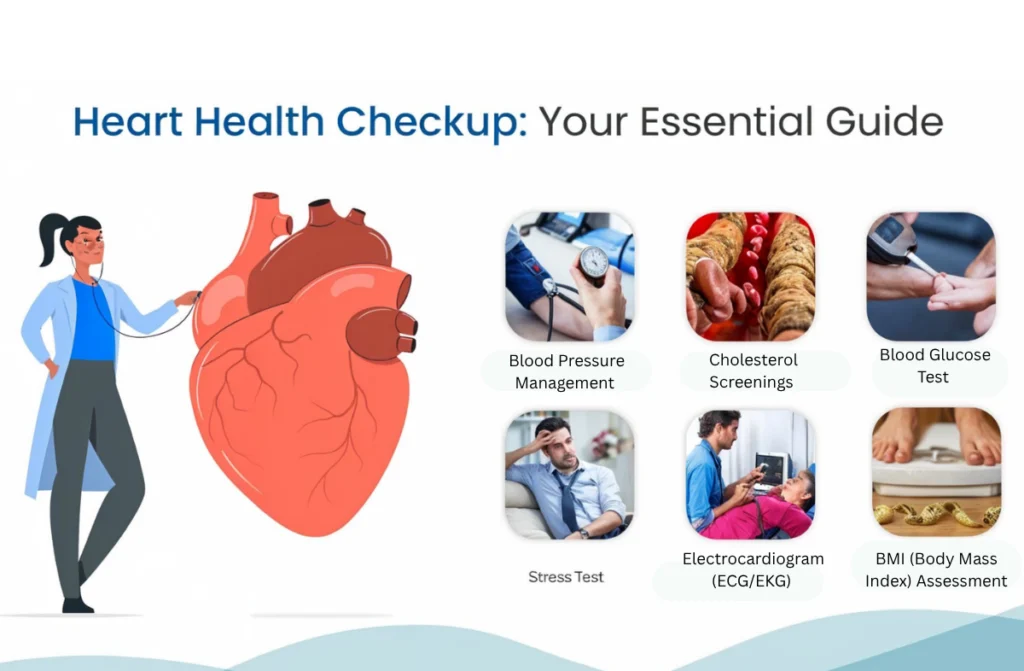 Heart Health Checkup: Your Essential Guide

Blood Pressure Management

Cholesterol Screenings

Blood Glucose Test

Stress Test

Electrocardiogram (ECG/EKG)

BMI (Body Mass Index) Assessment